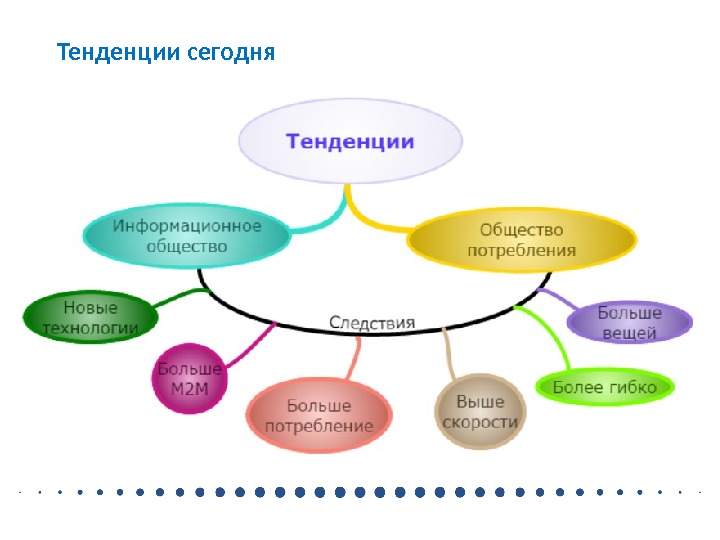 Тенденции сегодня

Тенденции

Информационное общество

Общество потребления

Следствия

Новые технологии

Больше M2M

Больше потребление

Выше скорости

Более гибко

Больше вещей